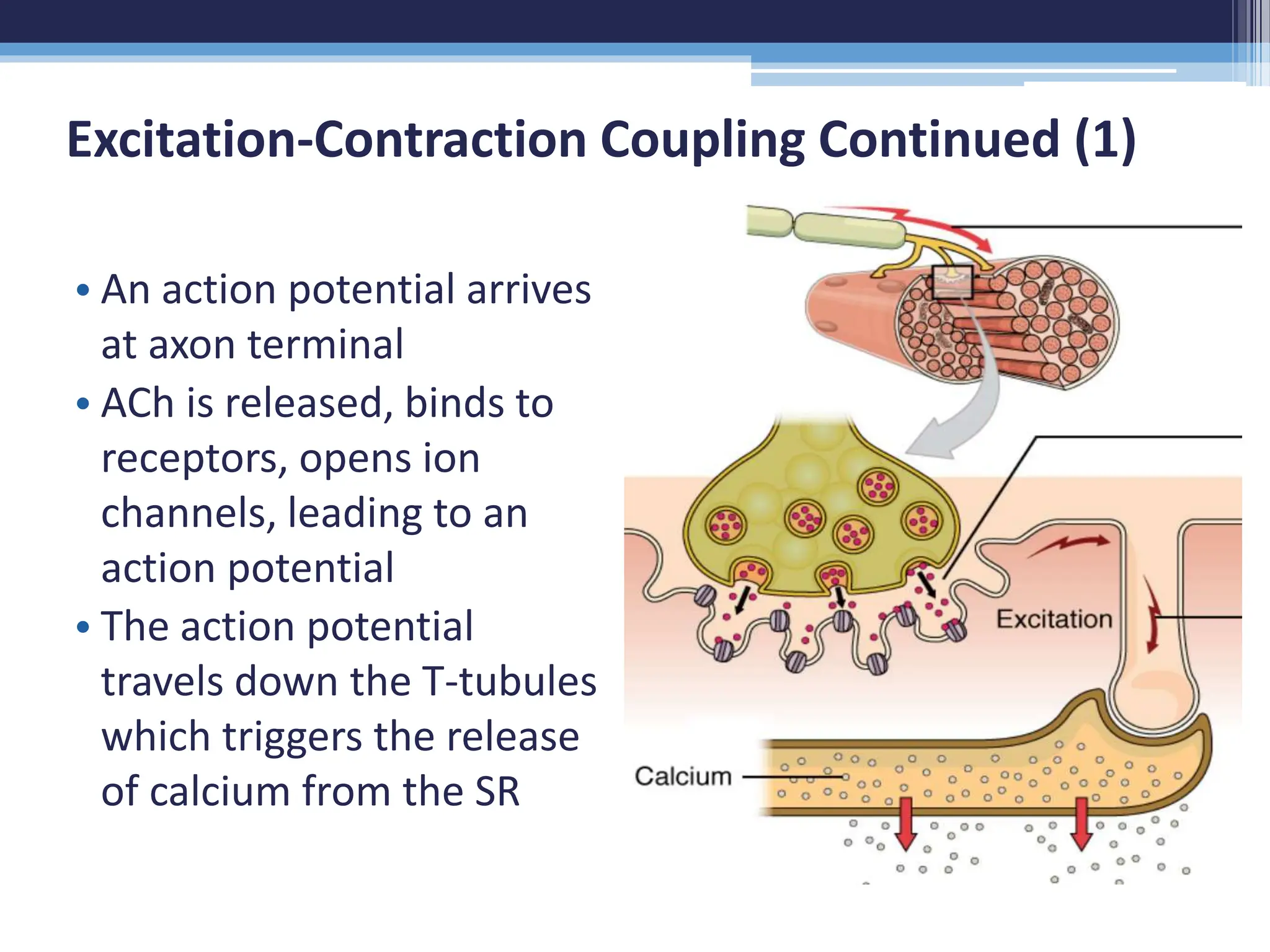 Excitation-Contraction Coupling Continued (1)

• An action potential arrives at axon terminal
• ACh is released, binds to receptors, opens ion channels, leading to an action potential
• The action potential travels down the T-tubules which triggers the release of calcium from the SR

Excitation

Calcium